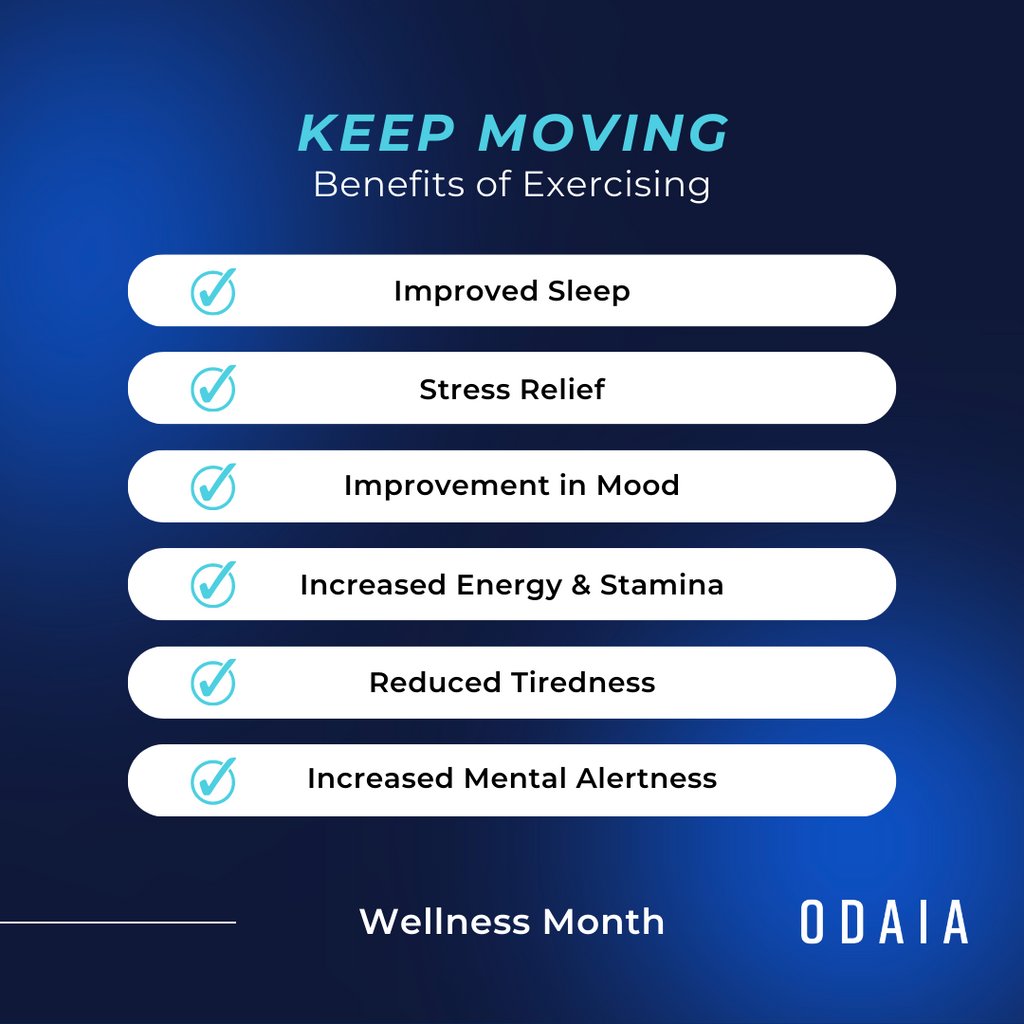 KEEP MOVING
Benefits of Exercising

Improved Sleep

Stress Relief

Improvement in Mood

Increased Energy & Stamina

Reduced Tiredness

Increased Mental Alertness

Wellness Month

ODAIA